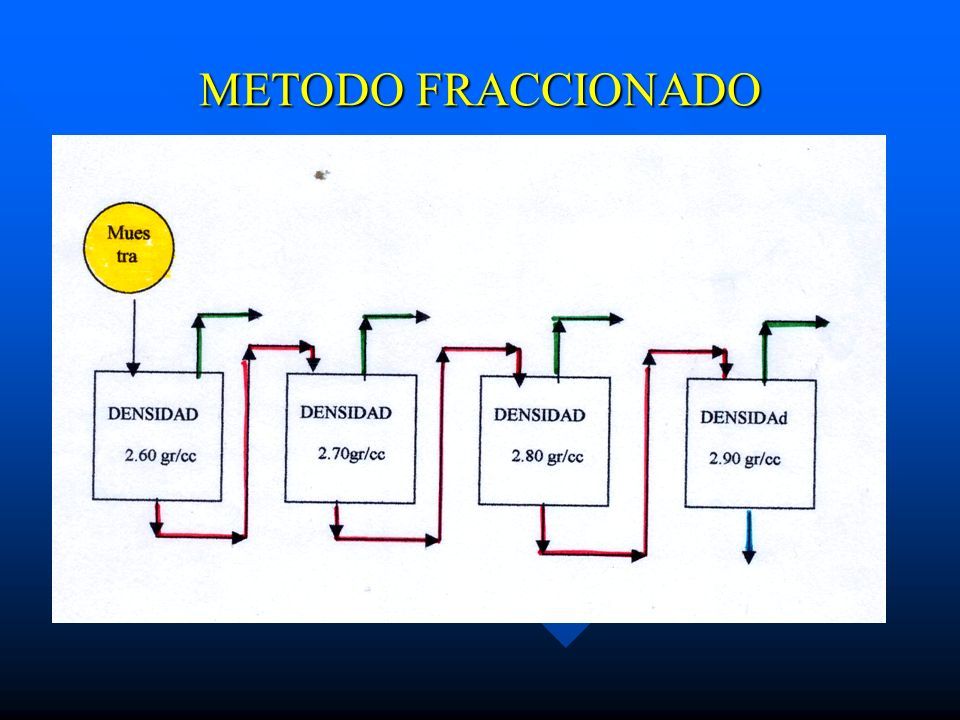 METODO FRACCIONADO

Mues tra

DENSIDAD
2.60 gr/cc

DENSIDAD
2.70gr/cc

DENSIDAD
2.80 gr/cc

DENSIDAd
2.90 gr/cc